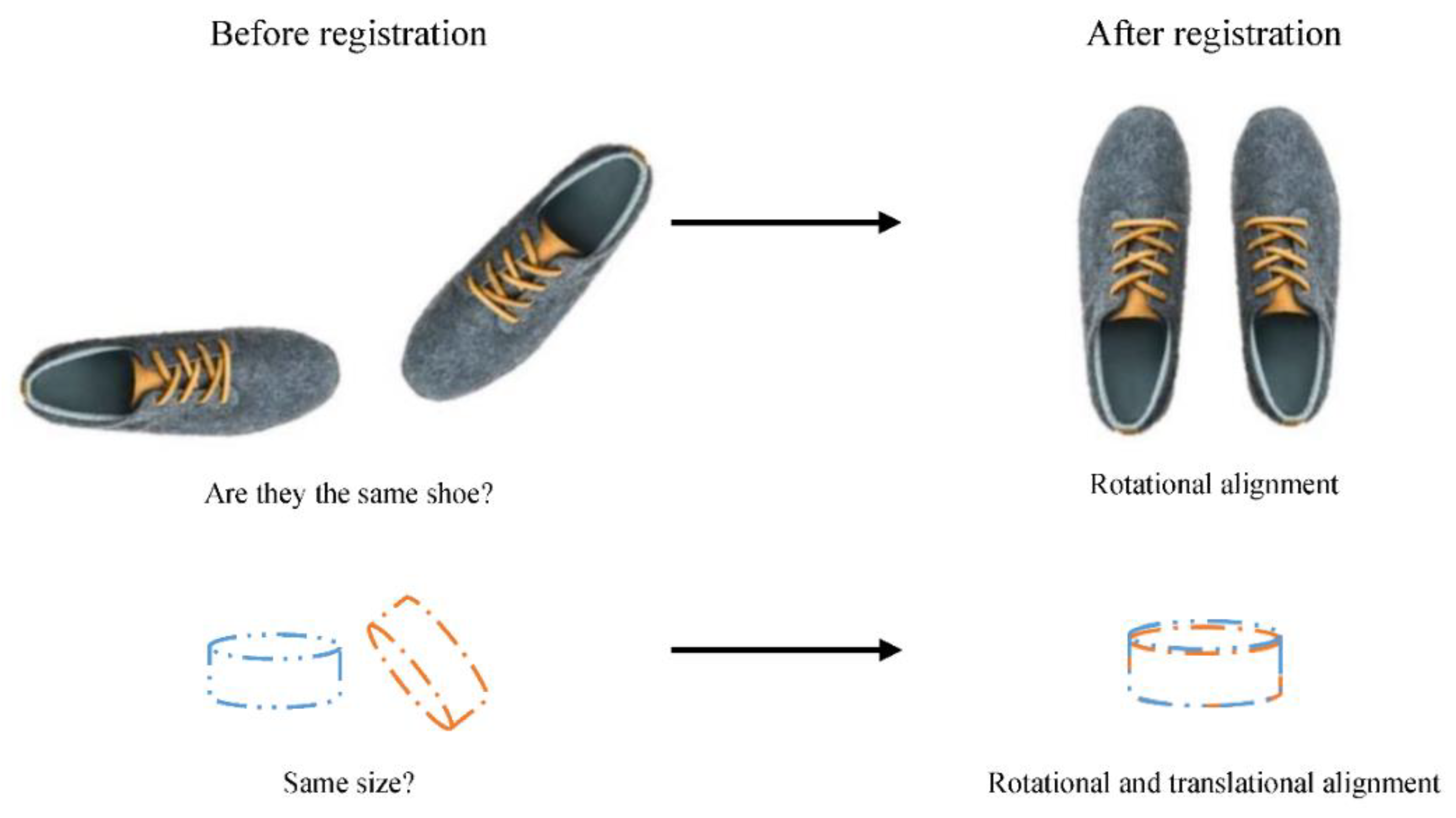 Before registration

After registration

Are they the same shoe?

Rotational alignment

Same size?

Rotational and translational alignment